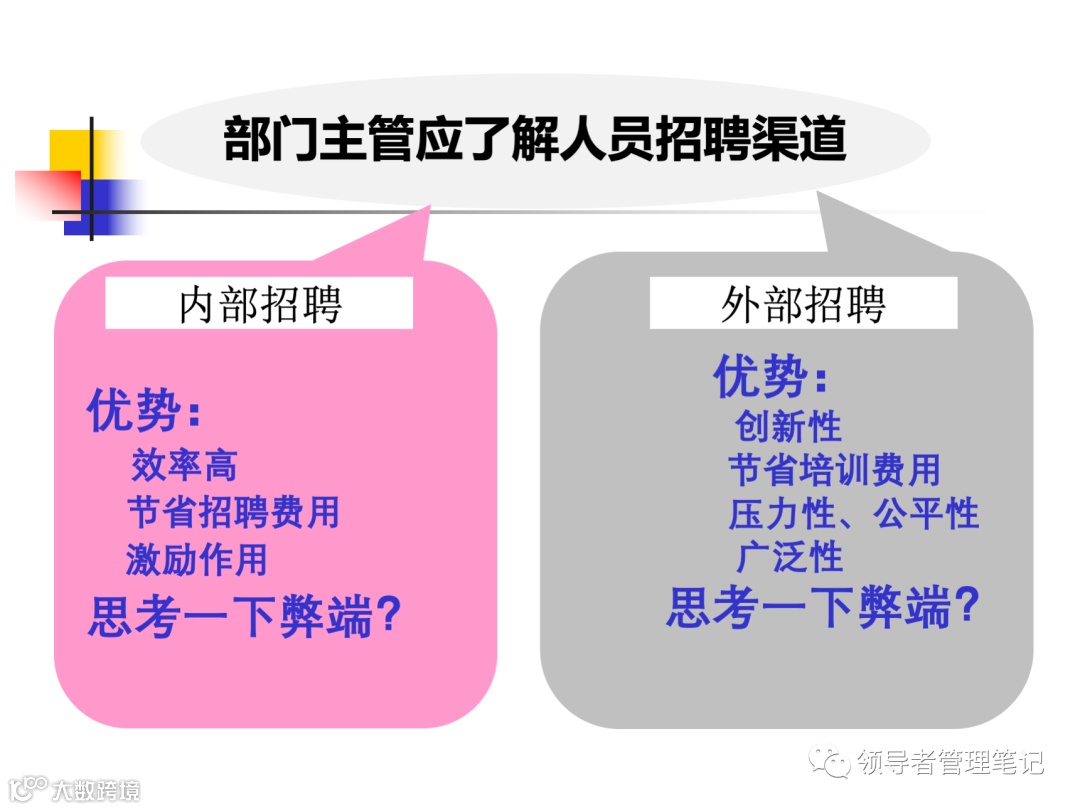 部门主管应了解人员招聘渠道

内部招聘

优势：
效率高
节省招聘费用
激励作用
思考一下弊端？

外部招聘

优势：
创新性
节省培训费用
压力性、公平性
广泛性
思考一下弊端？

领导者管理笔记

大数跨境